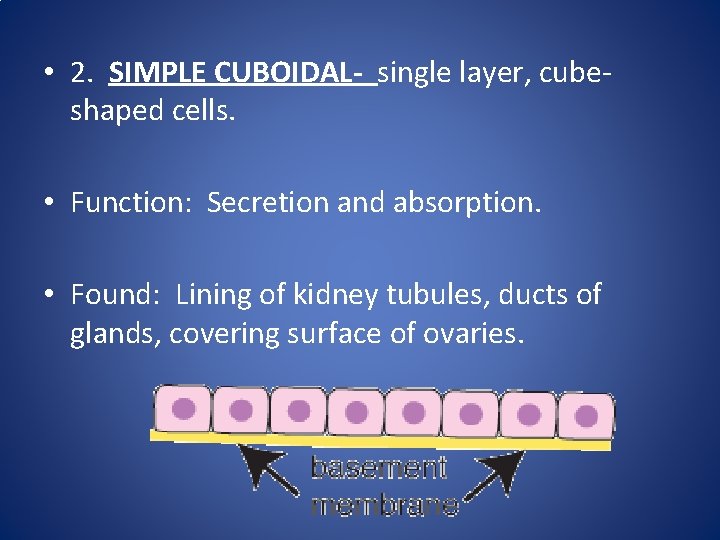 • 2. SIMPLE CUBOIDAL- single layer, cube-shaped cells.

• Function: Secretion and absorption.

• Found: Lining of kidney tubules, ducts of glands, covering surface of ovaries.

basement membrane